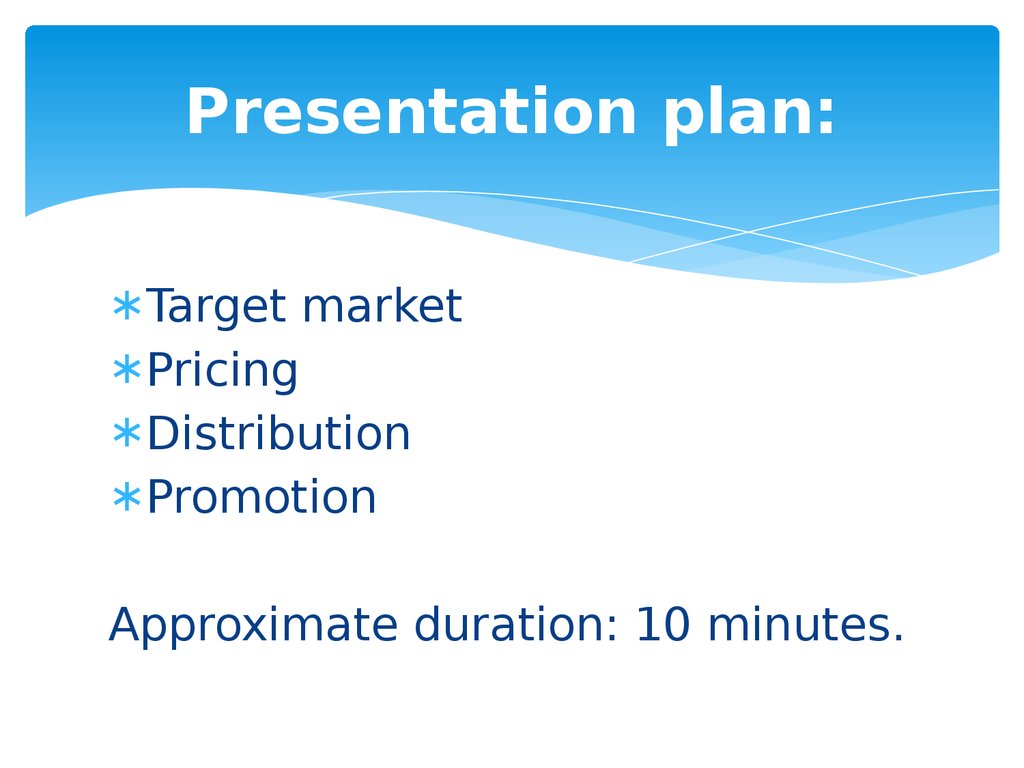 Presentation plan:

∗Target market
∗Pricing
∗Distribution
∗Promotion

Approximate duration: 10 minutes.